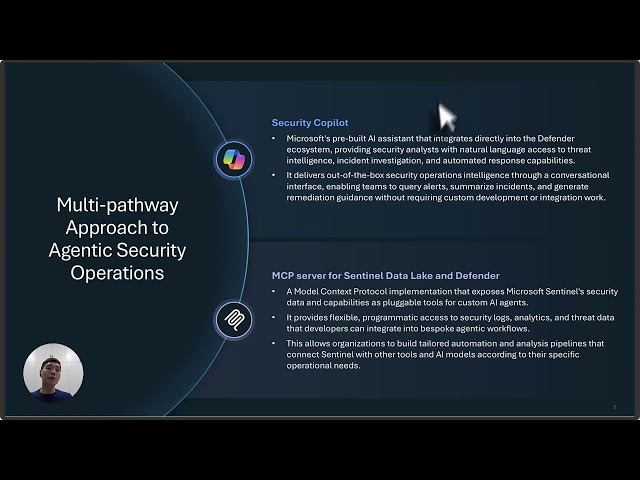 Multi-pathway Approach to Agentic Security Operations

Security Copilot

• Microsoft's pre-built AI assistant that integrates directly into the Defender ecosystem, providing security analysts with natural language access to threat intelligence, incident investigation, and automated response capabilities.

• It delivers out-of-the-box security operations intelligence through a conversational interface, enabling teams to query alerts, summarize incidents, and generate remediation guidance without requiring custom development or integration work.

MCP server for Sentinel Data Lake and Defender

• A Model Context Protocol implementation that exposes Microsoft Sentinel's security data and capabilities as pluggable tools for custom AI agents.

• It provides flexible, programmatic access to security logs, analytics, and threat data that developers can integrate into bespoke agentic workflows.

• This allows organizations to build tailored automation and analysis pipelines that connect Sentinel with other tools and AI models according to their specific operational needs.

1